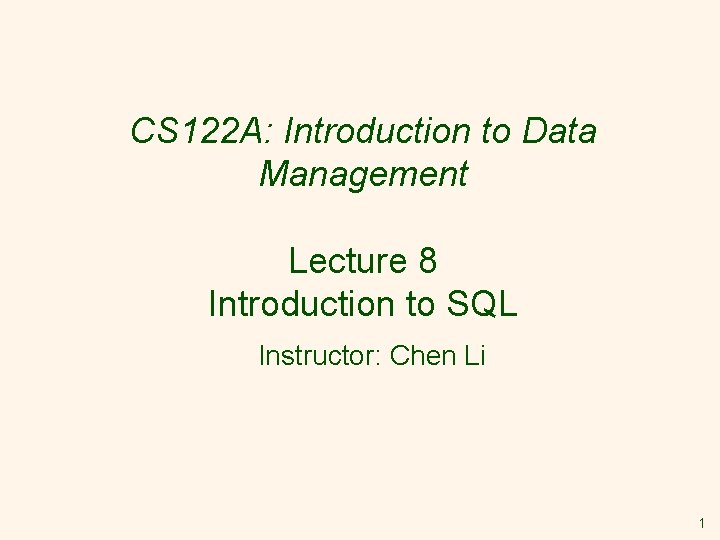 CS122A: Introduction to Data Management

Lecture 8
Introduction to SQL

Instructor: Chen Li

1